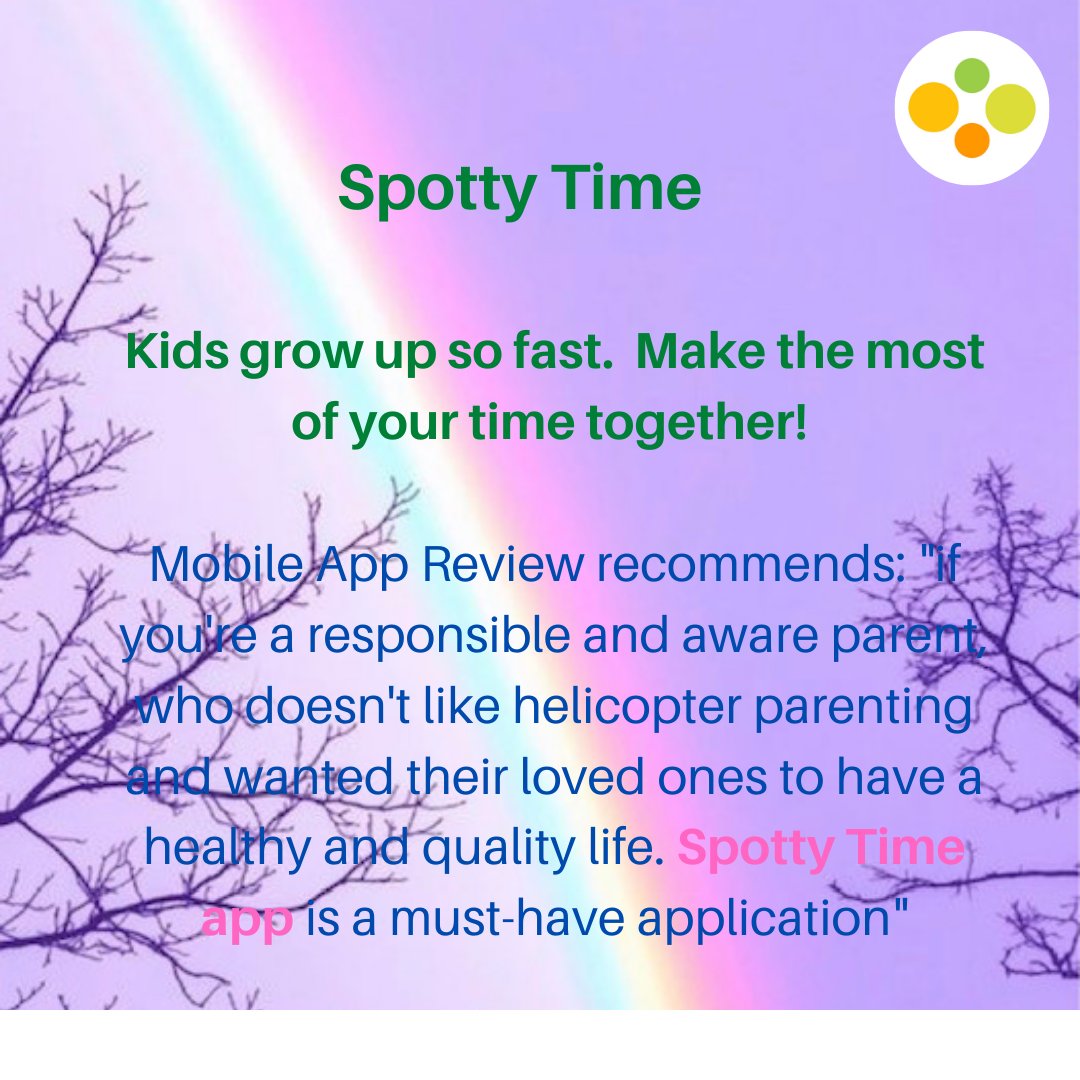 Spotty Time

Kids grow up so fast. Make the most of your time together!

Mobile App Review recommends: "if you're a responsible and aware parent, who doesn't like helicopter parenting and wanted their loved ones to have a healthy and quality life. Spotty Time app is a must-have application"